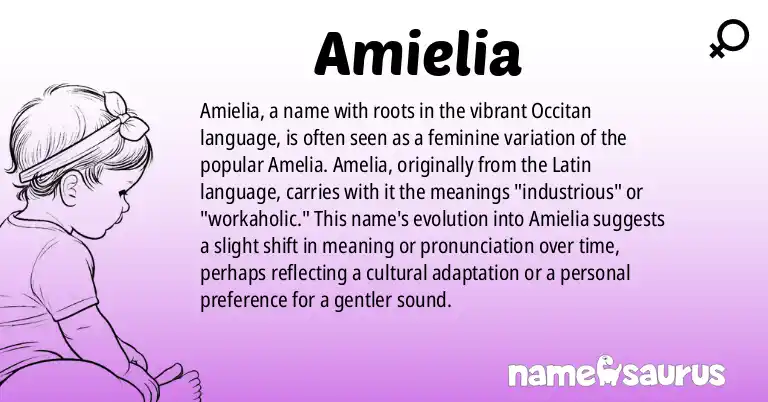 Amielia

Amielia, a name with roots in the vibrant Occitan language, is often seen as a feminine variation of the popular Amelia. Amelia, originally from the Latin language, carries with it the meanings "industrious" or "workaholic." This name's evolution into Amielia suggests a slight shift in meaning or pronunciation over time, perhaps reflecting a cultural adaptation or a personal preference for a gentler sound.

namesaurus